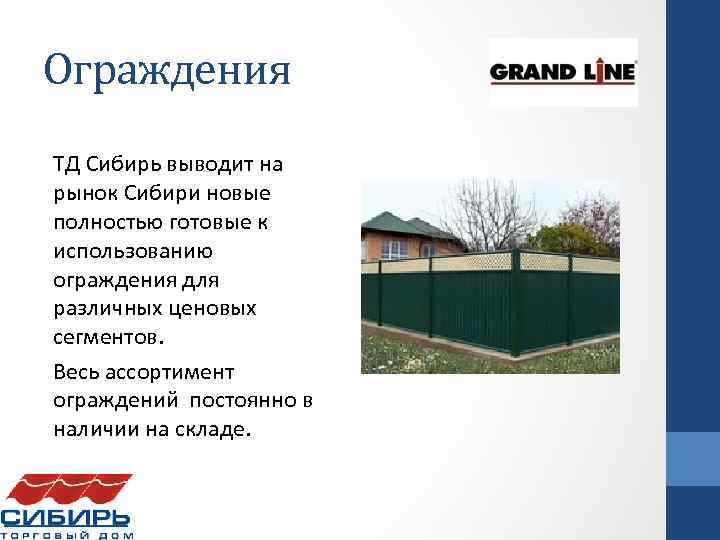 Ограждения

GRAND LINE

ТД Сибирь выводит на рынок Сибири новые полностью готовые к использованию ограждения для различных ценовых сегментов.

Весь ассортимент ограждений постоянно в наличии на складе.

СИБИРЬ
ТОРГОВЫЙ ДОМ